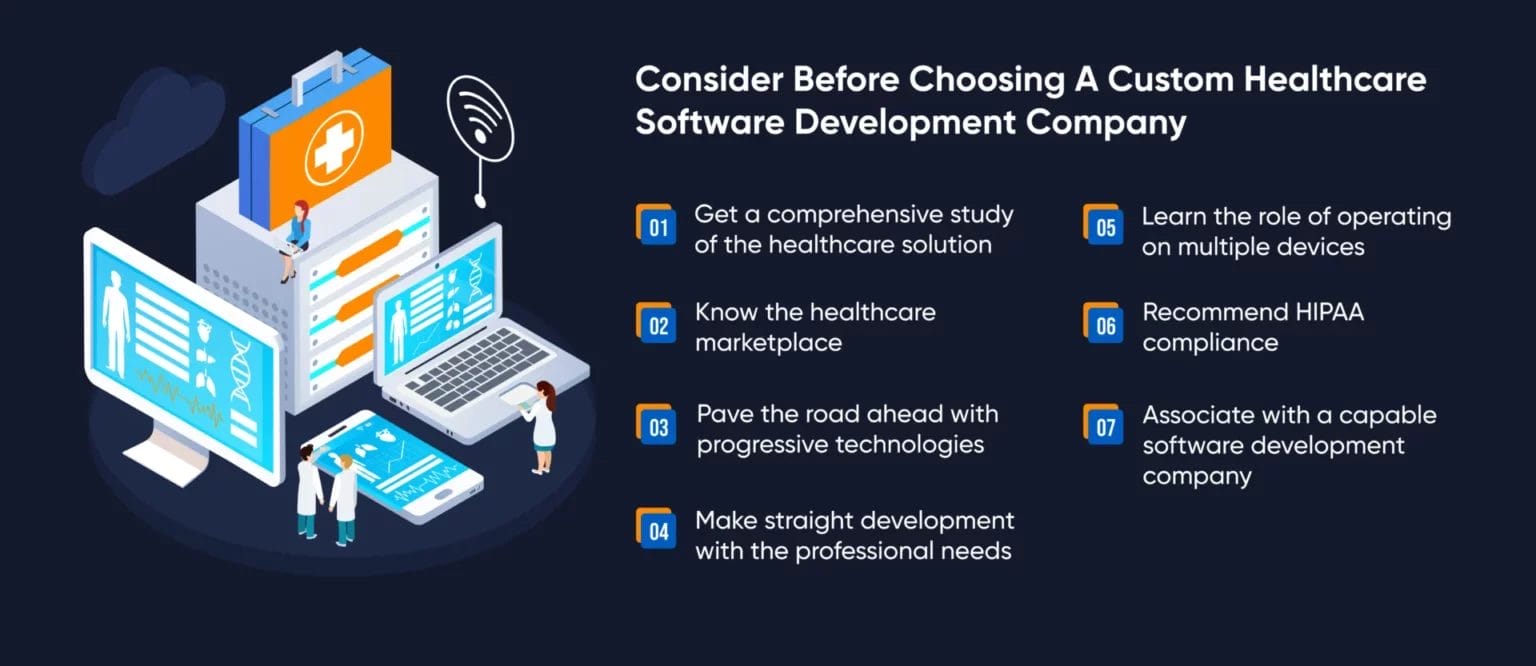 Consider Before Choosing A Custom Healthcare Software Development Company

01 Get a comprehensive study of the healthcare solution

02 Know the healthcare marketplace

03 Pave the road ahead with progressive technologies

04 Make straight development with the professional needs

05 Learn the role of operating on multiple devices

06 Recommend HIPAA compliance

07 Associate with a capable software development company